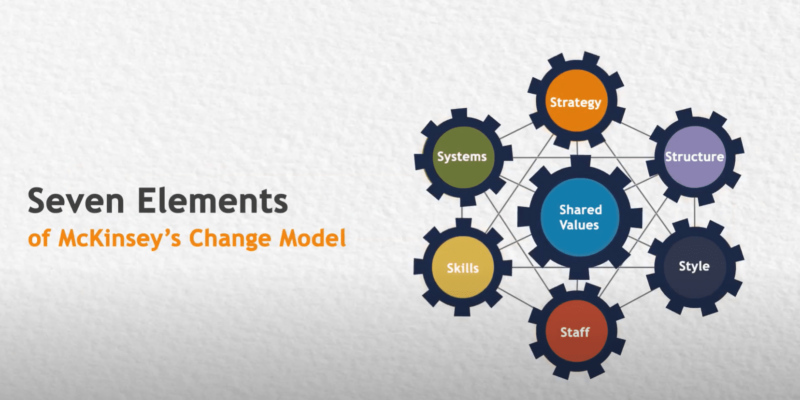 Seven Elements
of McKinsey's Change Model

Strategy
Systems
Structure
Shared Values
Skills
Style
Staff